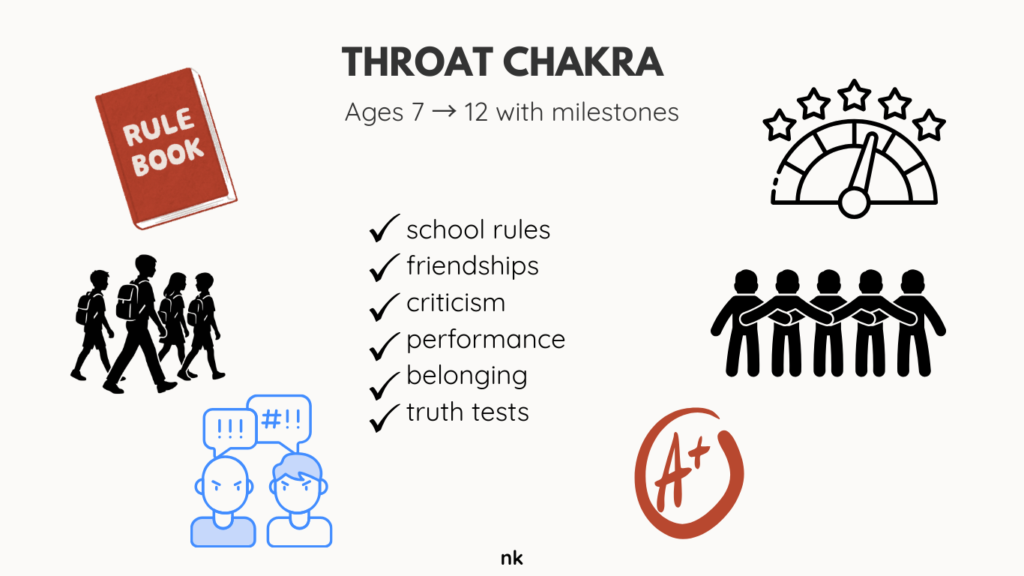 THROAT CHAKRA

Ages 7 → 12 with milestones

RULE BOOK

✓ school rules
✓ friendships
✓ criticism
✓ performance
✓ belonging
✓ truth tests

!!!

#!!

A+

nk